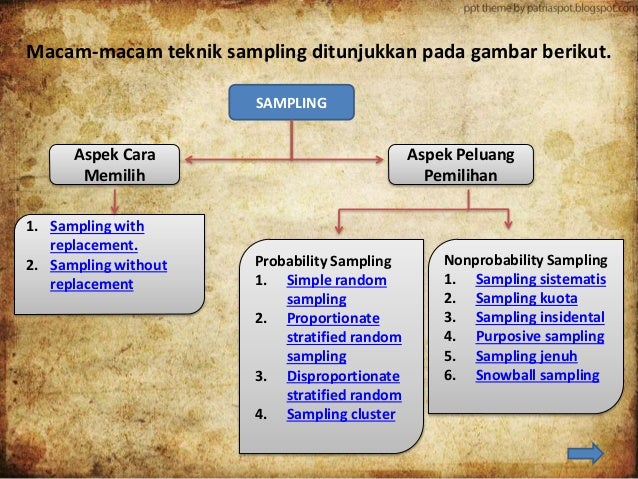 ppt theme by patriaspot.blogspot.com

Macam-macam teknik sampling ditunjukkan pada gambar berikut.

SAMPLING

Aspek Cara Memilih

Aspek Peluang Pemilihan

1. Sampling with replacement.
2. Sampling without replacement

Probability Sampling
1. Simple random sampling
2. Proportionate stratified random sampling
3. Disproportionate stratified random
4. Sampling cluster

Nonprobability Sampling
1. Sampling sistematis
2. Sampling kuota
3. Sampling insidental
4. Purposive sampling
5. Sampling jenuh
6. Snowball sampling